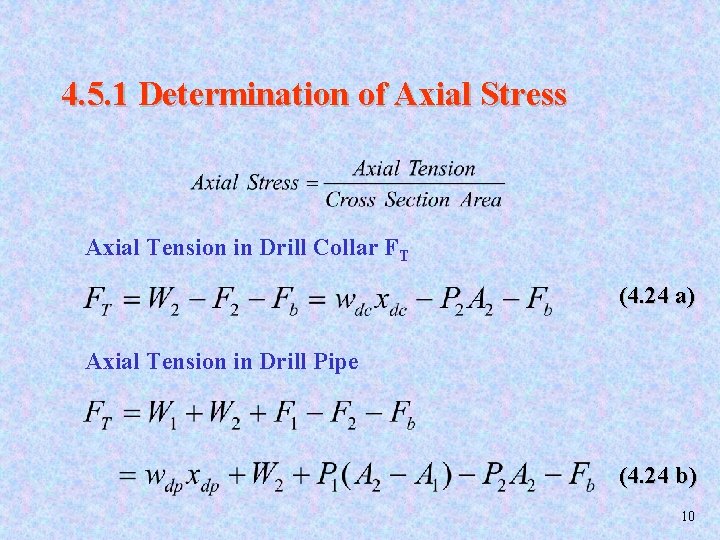 4.5.1 Determination of Axial Stress

$Axial\ Stress = \frac{Axial\ Tension}{Cross\ Section\ Area}$

Axial Tension in Drill Collar $F_T$

$F_T = W_2 - F_2 - F_b = w_{dc}x_{dc} - P_2A_2 - F_b$ (4.24 a)

Axial Tension in Drill Pipe

$F_T = W_1 + W_2 + F_1 - F_2 - F_b$

$= w_{dp}x_{dp} + W_2 + P_1(A_2 - A_1) - P_2A_2 - F_b$ (4.24 b)

10